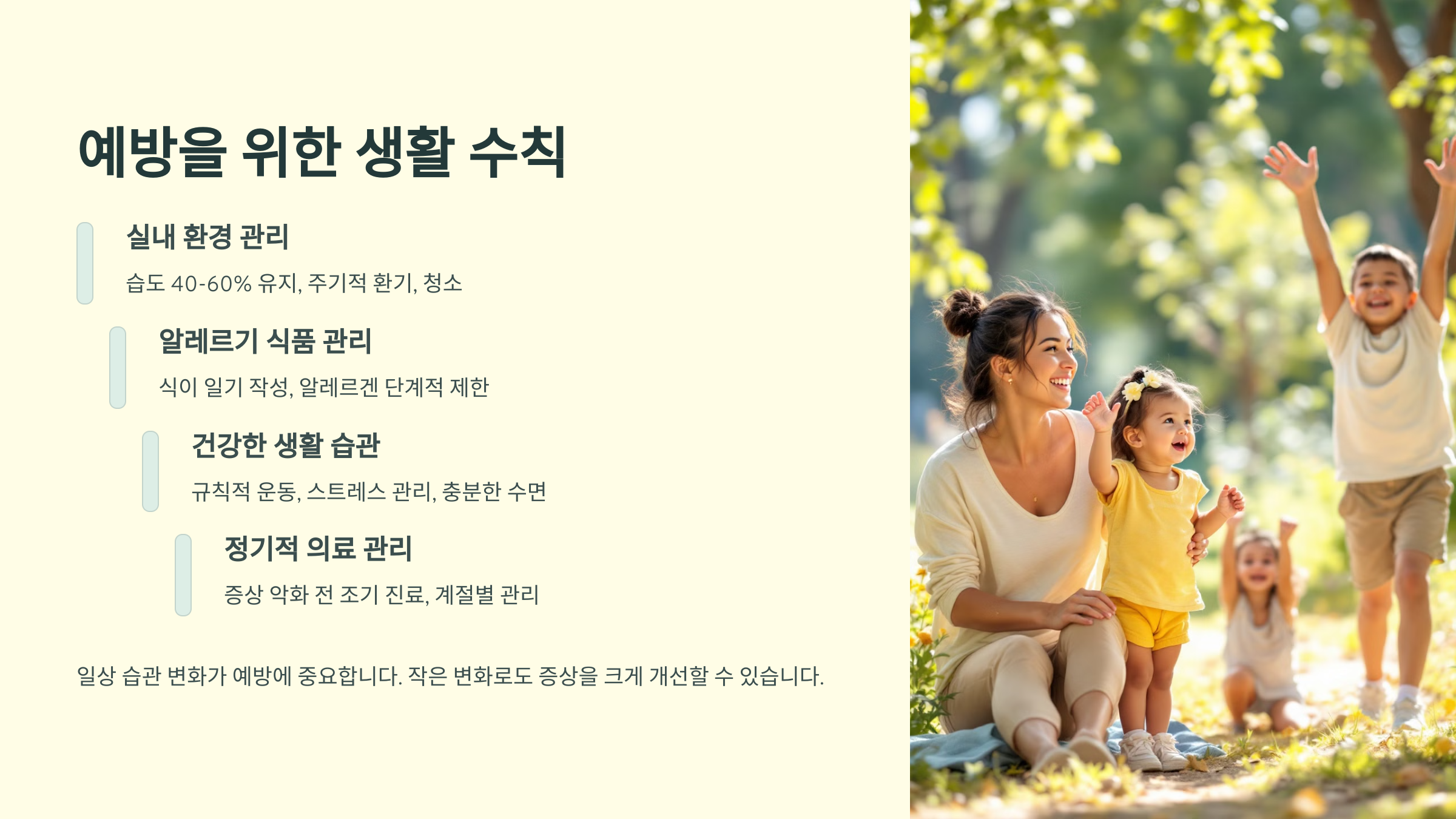 예방을 위한 생활 수칙

실내 환경 관리

습도 40-60% 유지, 주기적 환기, 청소

알레르기 식품 관리

식이 일기 작성, 알레르겐 단계적 제한

건강한 생활 습관

규칙적 운동, 스트레스 관리, 충분한 수면

정기적 의료 관리

증상 악화 전 조기 진료, 계절별 관리

일상 습관 변화가 예방에 중요합니다. 작은 변화로도 증상을 크게 개선할 수 있습니다.